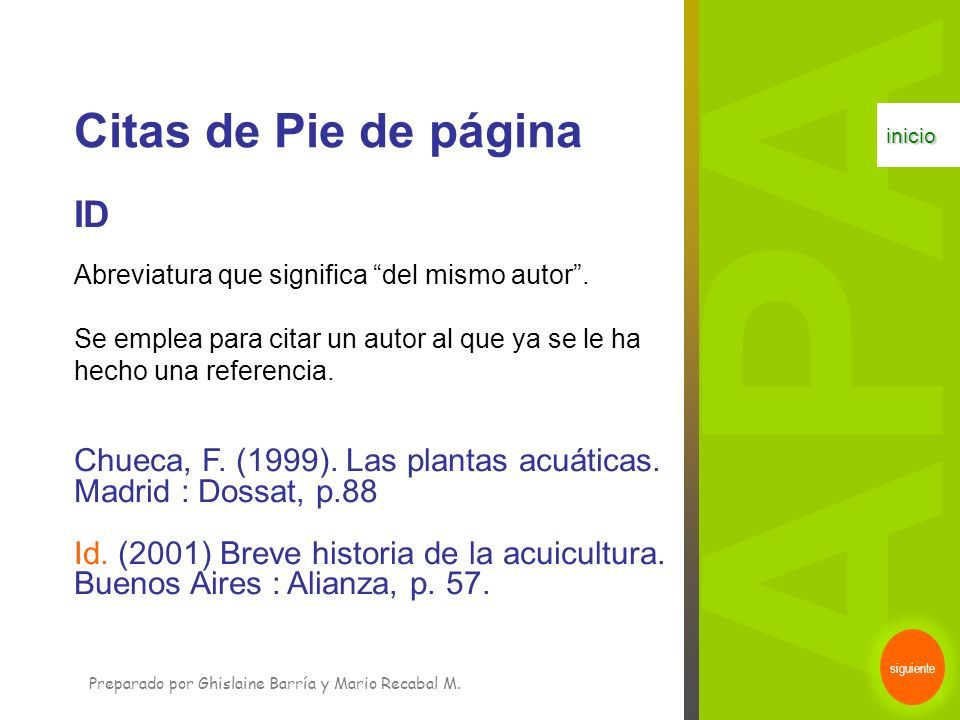 Citas de Pie de página

ID

Abreviatura que significa “del mismo autor”.

Se emplea para citar un autor al que ya se le ha hecho una referencia.

Chueca, F. (1999). Las plantas acuáticas. Madrid : Dossat, p.88

Id. (2001) Breve historia de la acuicultura. Buenos Aires : Alianza, p. 57.

Preparado por Ghislaine Barría y Mario Recabal M.

inicio

APA

siguiente